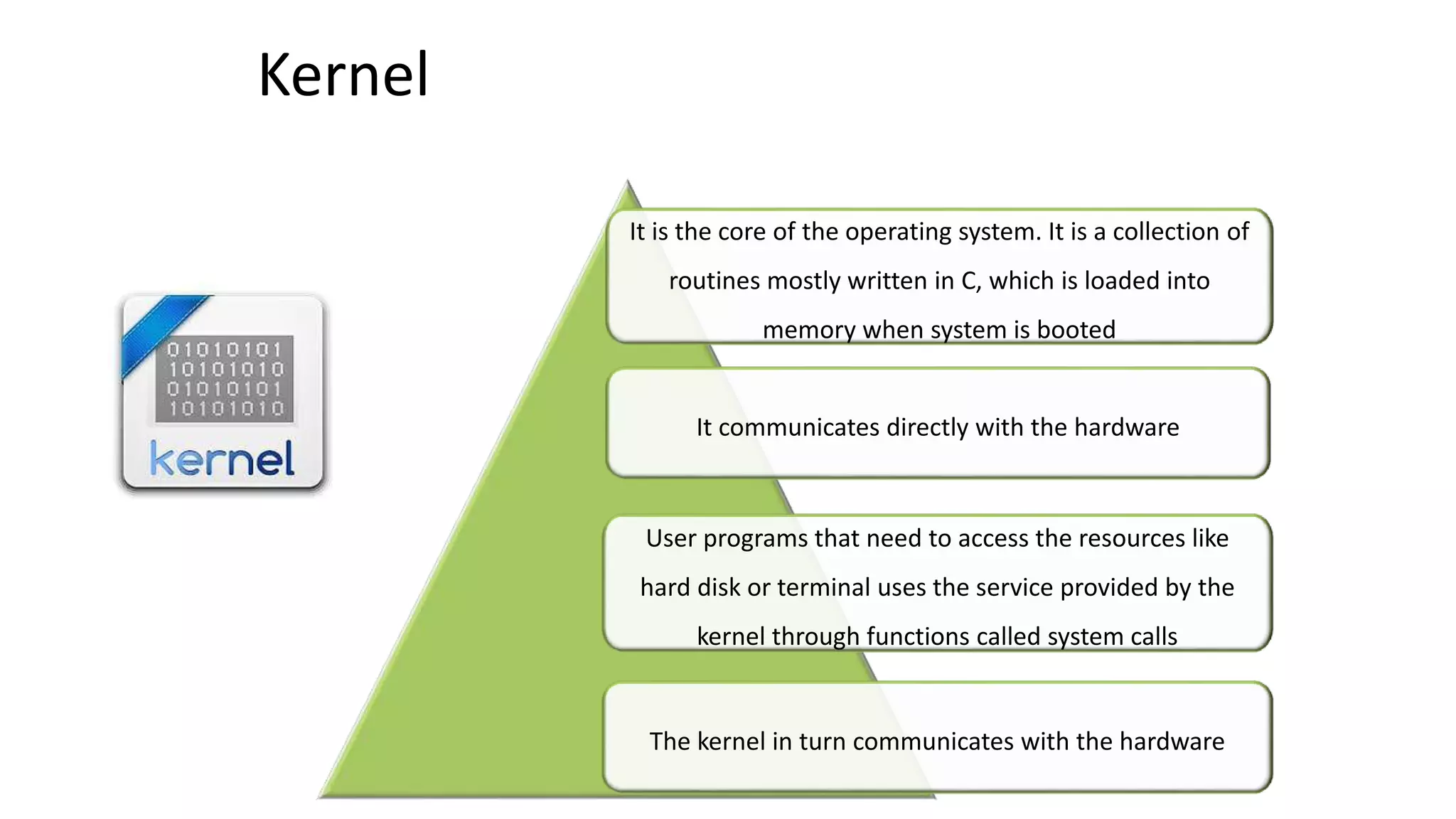 Kernel

01010101
10101010
01010101
10101010
kernel

It is the core of the operating system. It is a collection of routines mostly written in C, which is loaded into memory when system is booted

It communicates directly with the hardware

User programs that need to access the resources like hard disk or terminal uses the service provided by the kernel through functions called system calls

The kernel in turn communicates with the hardware